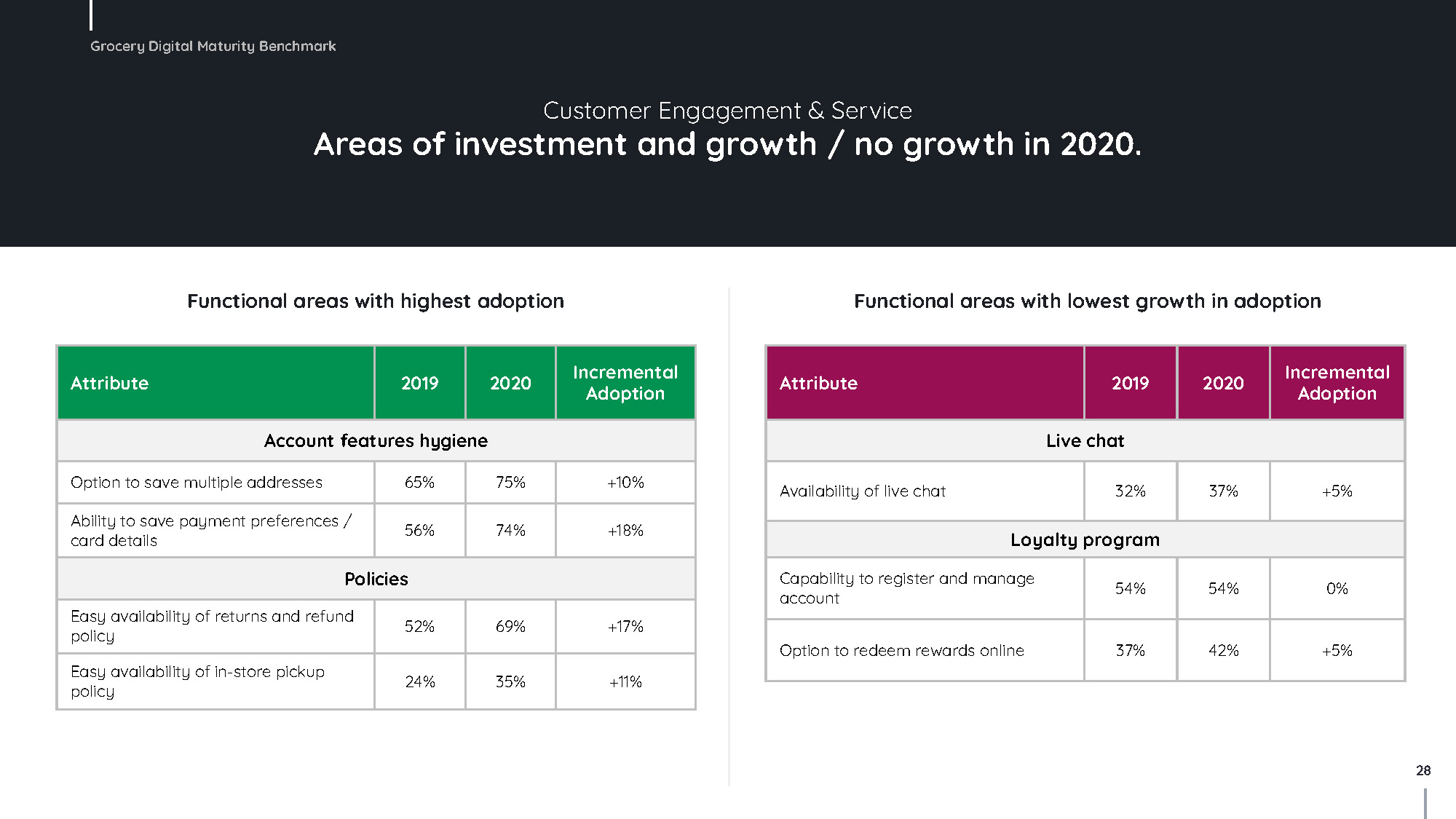 Grocery Digital Maturity Benchmark

Customer Engagement & Service
Areas of investment and growth / no growth in 2020.

Functional areas with highest adoption

| Attribute | 2019 | 2020 | Incremental Adoption |
|---|---|---|---|
| Account features hygiene | | | |
| Option to save multiple addresses | 65% | 75% | +10% |
| Ability to save payment preferences / card details | 56% | 74% | +18% |
| Policies | | | |
| Easy availability of returns and refund policy | 52% | 69% | +17% |
| Easy availability of in-store pickup policy | 24% | 35% | +11% |

Functional areas with lowest growth in adoption

| Attribute | 2019 | 2020 | Incremental Adoption |
|---|---|---|---|
| Live chat | | | |
| Availability of live chat | 32% | 37% | +5% |
| Loyalty program | | | |
| Capability to register and manage account | 54% | 54% | 0% |
| Option to redeem rewards online | 37% | 42% | +5% |

28